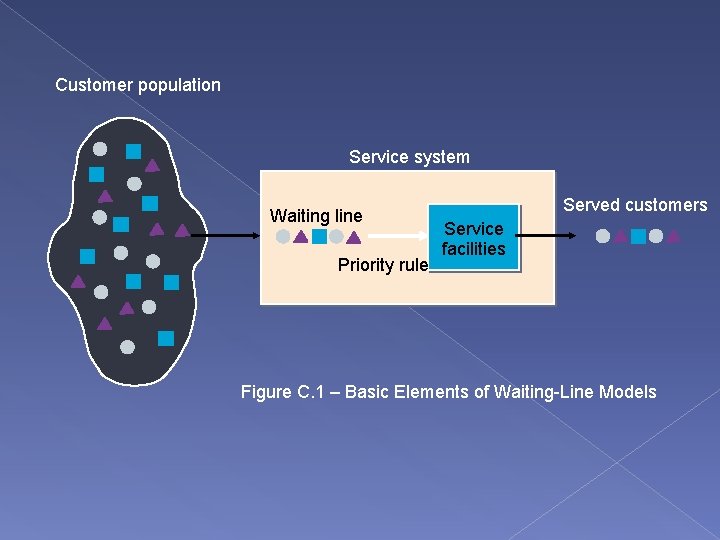 Customer population

Service system

Waiting line

Priority rule

Service facilities

Served customers

Figure C.1 – Basic Elements of Waiting-Line Models